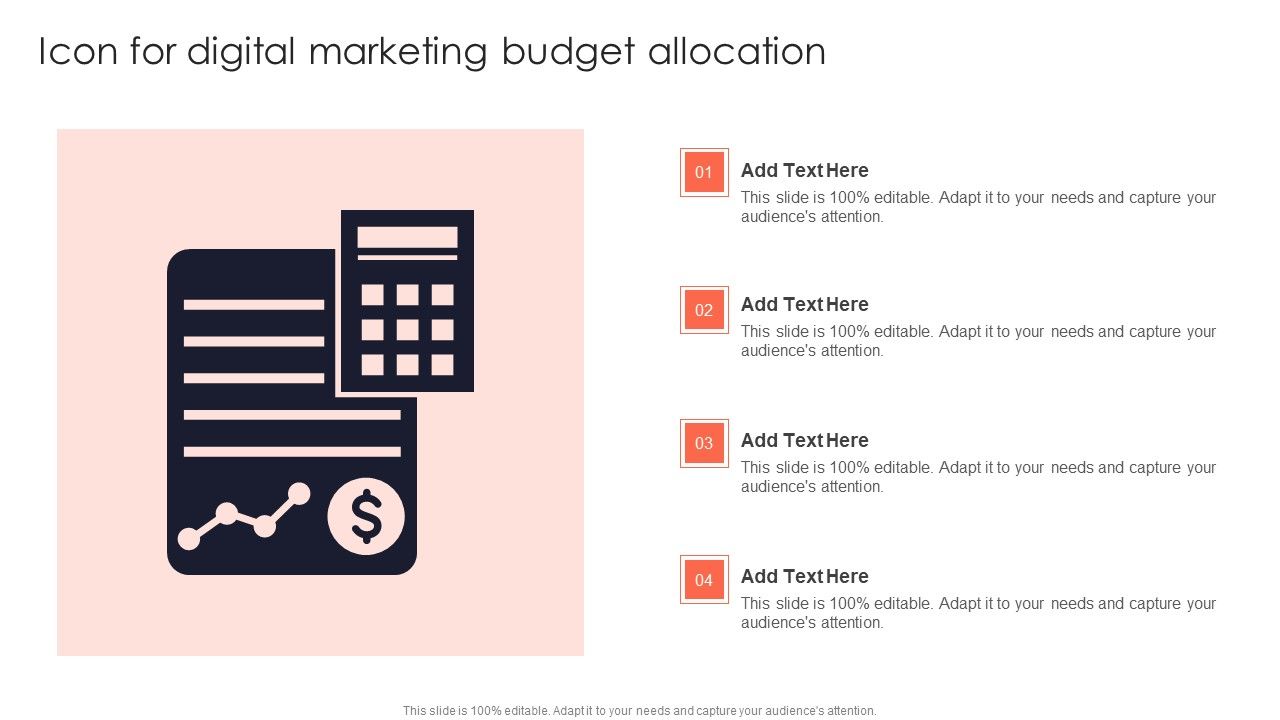 Icon for digital marketing budget allocation

$

01

Add Text Here

This slide is 100% editable. Adapt it to your needs and capture your audience's attention.

02

Add Text Here

This slide is 100% editable. Adapt it to your needs and capture your audience's attention.

03

Add Text Here

This slide is 100% editable. Adapt it to your needs and capture your audience's attention.

04

Add Text Here

This slide is 100% editable. Adapt it to your needs and capture your audience's attention.

This slide is 100% editable. Adapt it to your needs and capture your audience's attention.